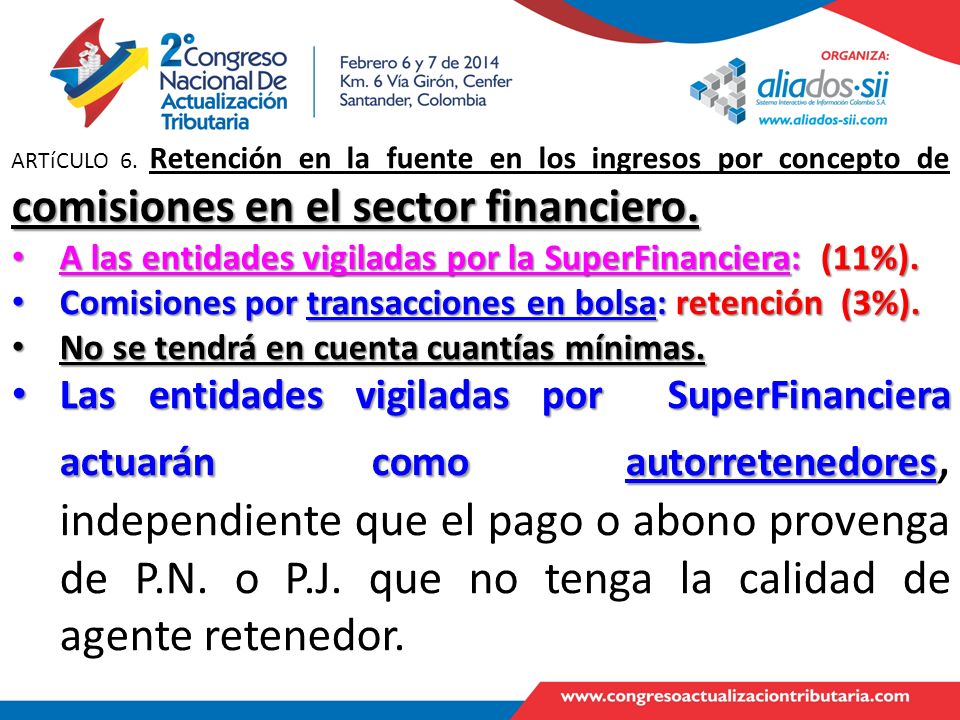 2° Congreso Nacional De Actualización Tributaria

Febrero 6 y 7 de 2014
Km. 6 Vía Girón, Cenfer
Santander, Colombia

ORGANIZA:
aliados·sii
Sistema Interactivo de Información Colombia S.A.
www.aliados-sii.com

ARTíCULO 6. Retención en la fuente en los ingresos por concepto de comisiones en el sector financiero.

• A las entidades vigiladas por la SuperFinanciera: (11%).
• Comisiones por transacciones en bolsa: retención (3%).
• No se tendrá en cuenta cuantías mínimas.
• Las entidades vigiladas por SuperFinanciera actuarán como autorretenedores, independiente que el pago o abono provenga de P.N. o P.J. que no tenga la calidad de agente retenedor.

www.congresoactualizaciontributaria.com